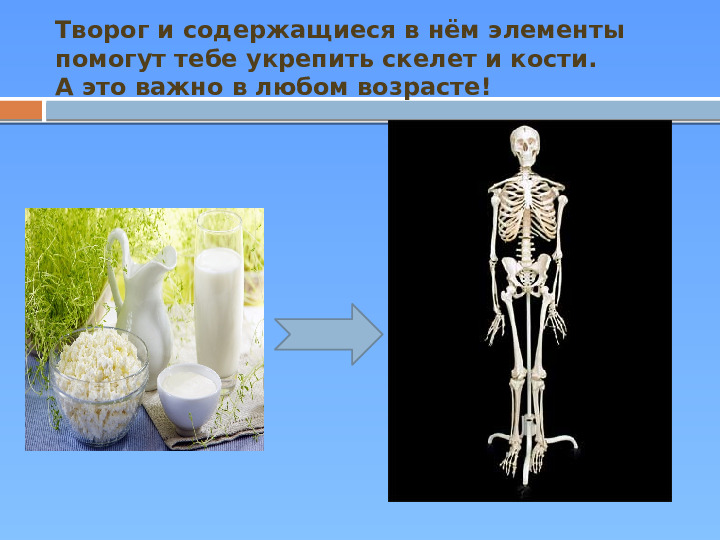 Творог и содержащиеся в нём элементы помогут тебе укрепить скелет и кости.
А это важно в любом возрасте!